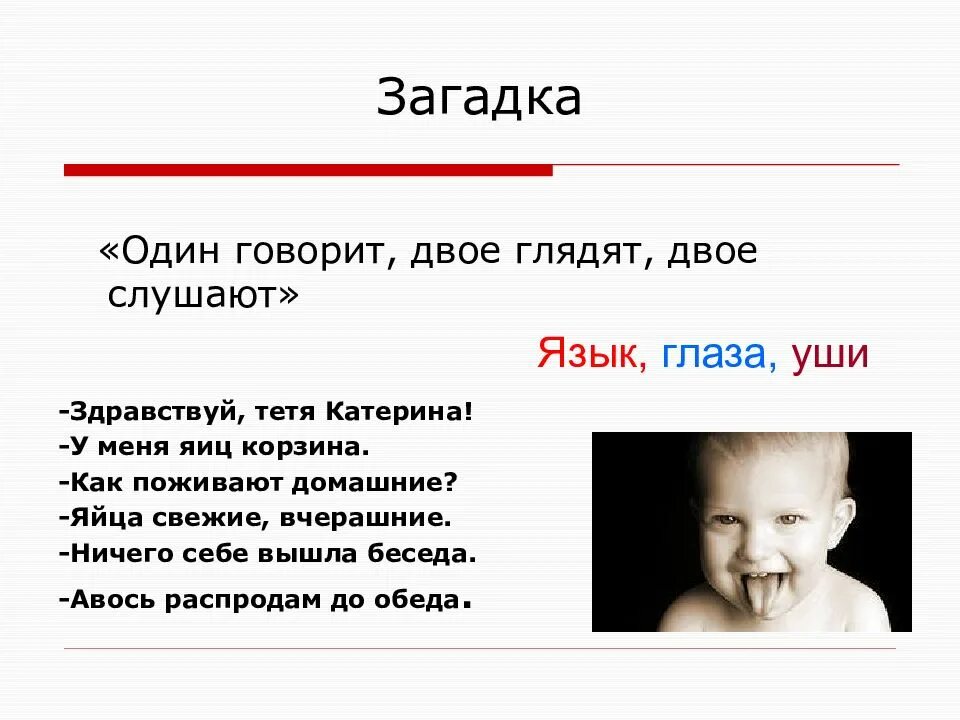 Загадка

«Один говорит, двое глядят, двое слушают»

Язык, глаза, уши

-Здравствуй, тетя Катерина!
-У меня яиц корзина.
-Как поживают домашние?
-Яйца свежие, вчерашние.
-Ничего себе вышла беседа.
-Авось распродам до обеда.